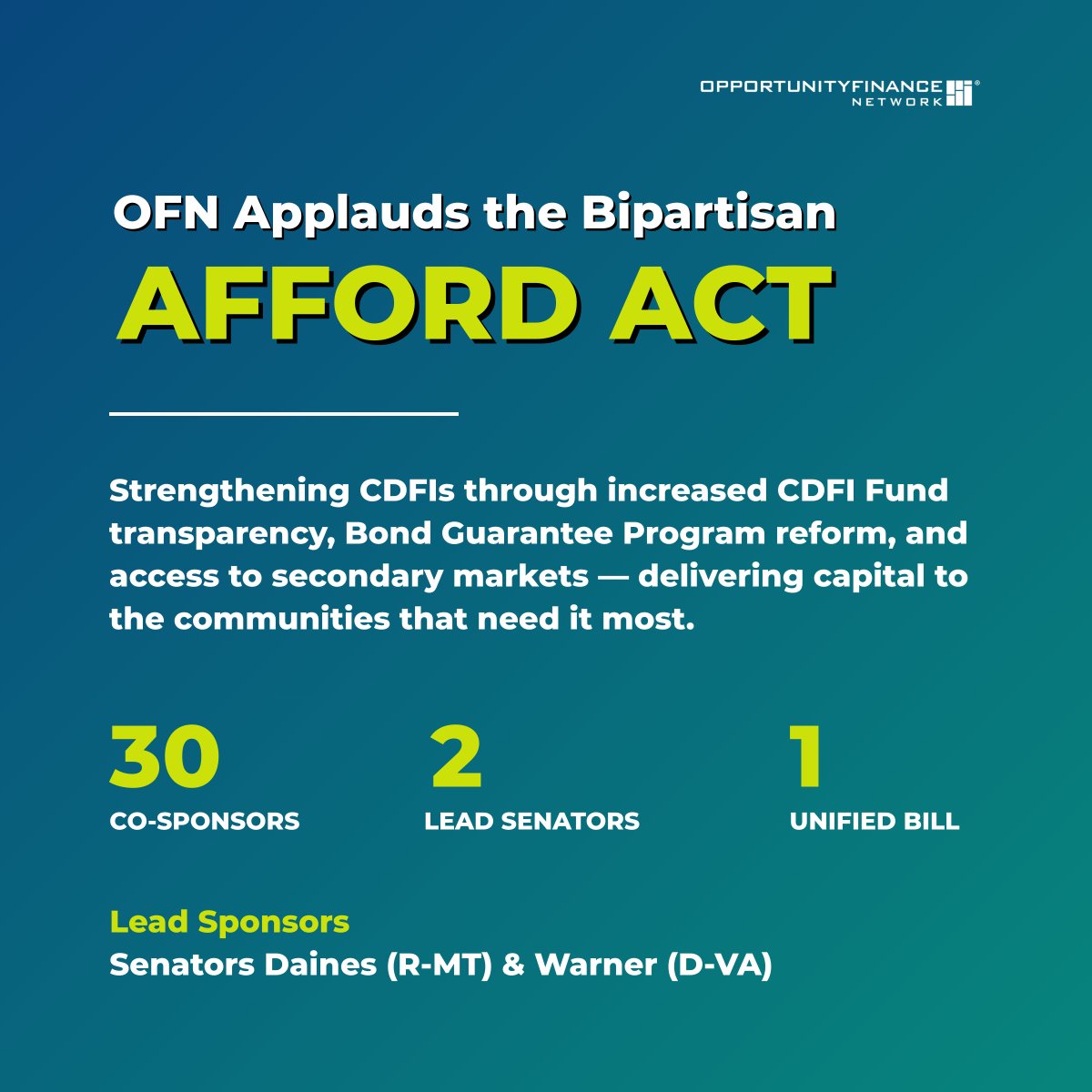 OPPORTUNITYFINANCE NETWORK®

OFN Applauds the Bipartisan
AFFORD ACT

Strengthening CDFIs through increased CDFI Fund transparency, Bond Guarantee Program reform, and access to secondary markets — delivering capital to the communities that need it most.

30
CO-SPONSORS

2
LEAD SENATORS

1
UNIFIED BILL

Lead Sponsors
Senators Daines (R-MT) & Warner (D-VA)